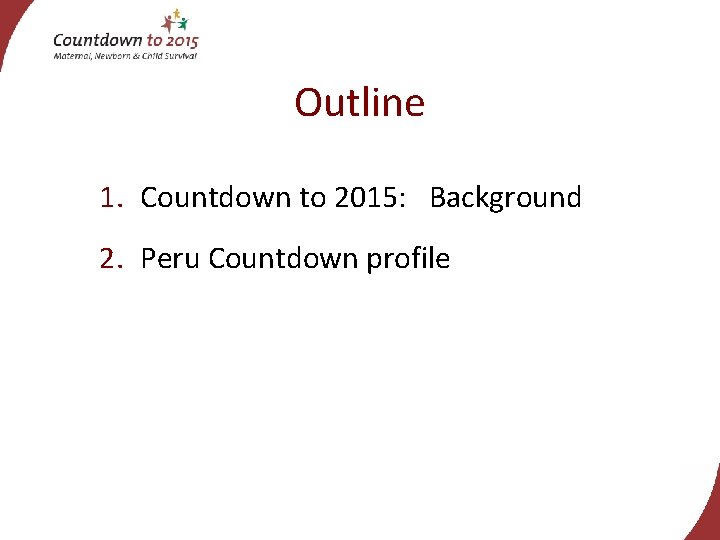 Countdown to 2015
Maternal, Newborn & Child Survival

Outline

1. Countdown to 2015: Background

2. Peru Countdown profile